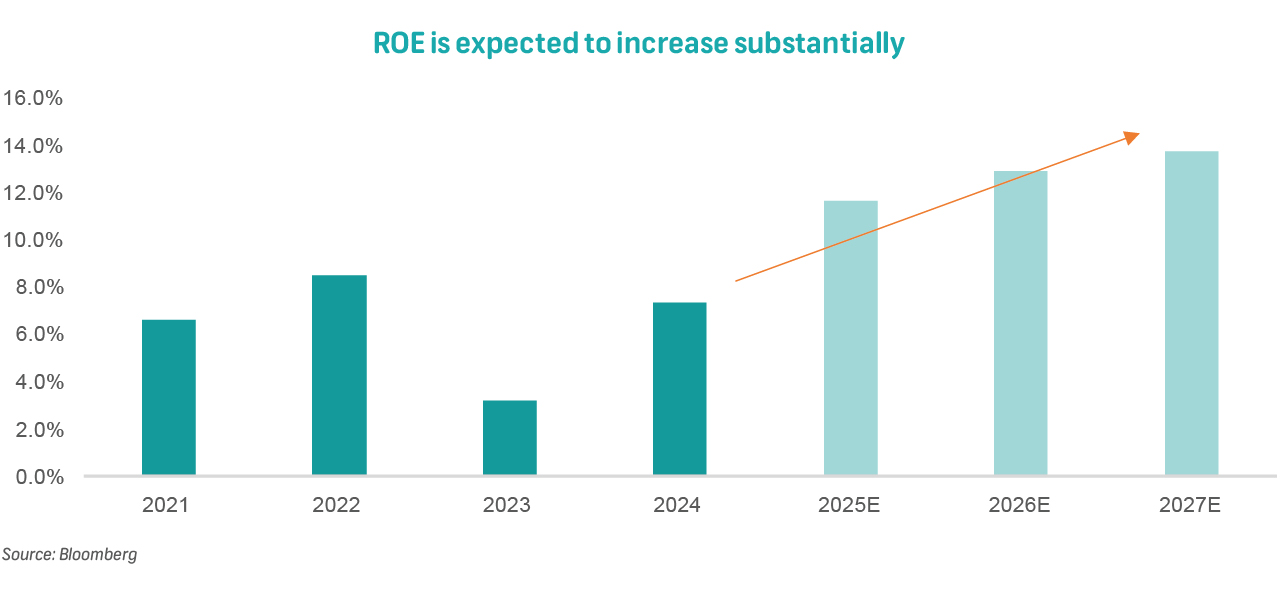 ROE is expected to increase substantially

16.0%
14.0%
12.0%
10.0%
8.0%
6.0%
4.0%
2.0%
0.0%

2021
2022
2023
2024
2025E
2026E
2027E

Source: Bloomberg